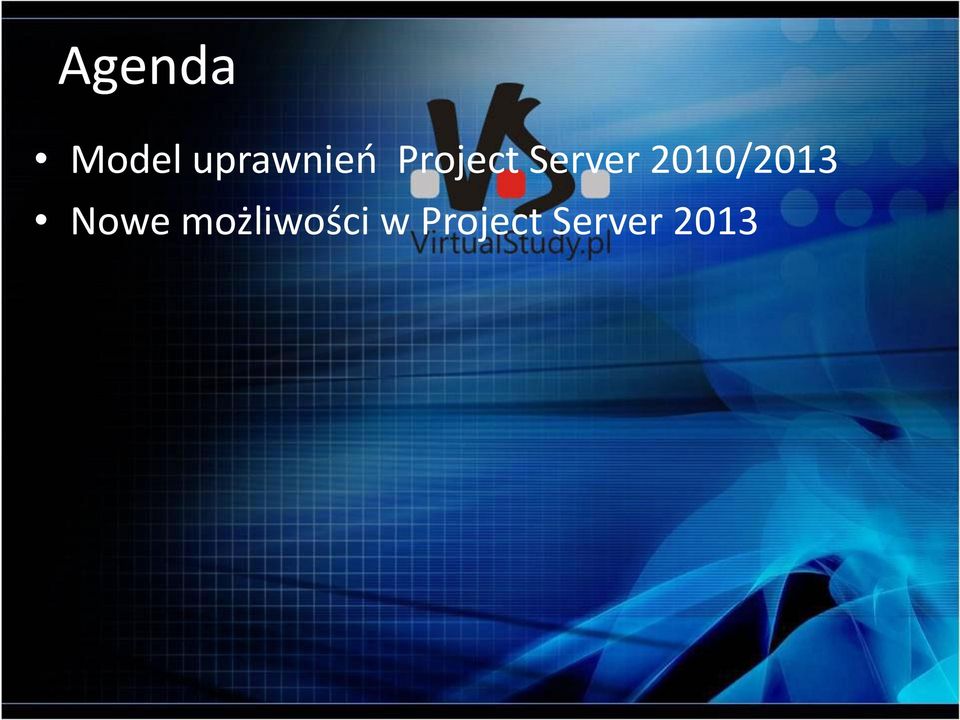 Agenda

• Model uprawnień Project Server 2010/2013
• Nowe możliwości w Project Server 2013

VirtualStudy.pl